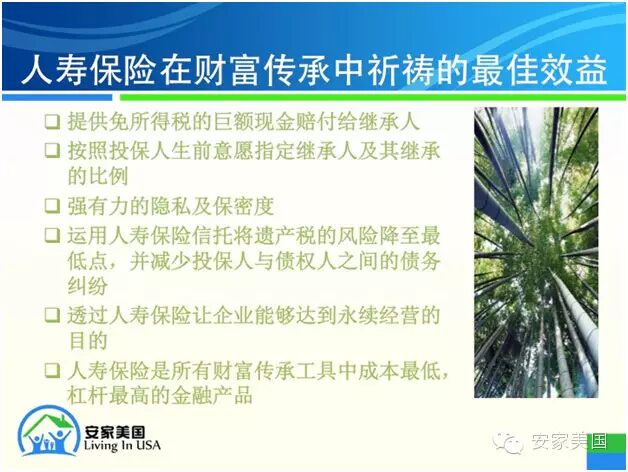 人寿保险在财富传承中祈祷的最佳效益

❑ 提供免所得税的巨额现金赔付给继承人
❑ 按照投保人生前意愿指定继承人及其继承的比例
❑ 强有力的隐私及保密度
❑ 运用人寿保险信托将遗产税的风险降至最低点，并减少投保人与债权人之间的债务纠纷
❑ 透过人寿保险让企业能够达到永续经营的目的
❑ 人寿保险是所有财富传承工具中成本最低，杠杆最高的金融产品

安家美国
Living In USA

安家美国